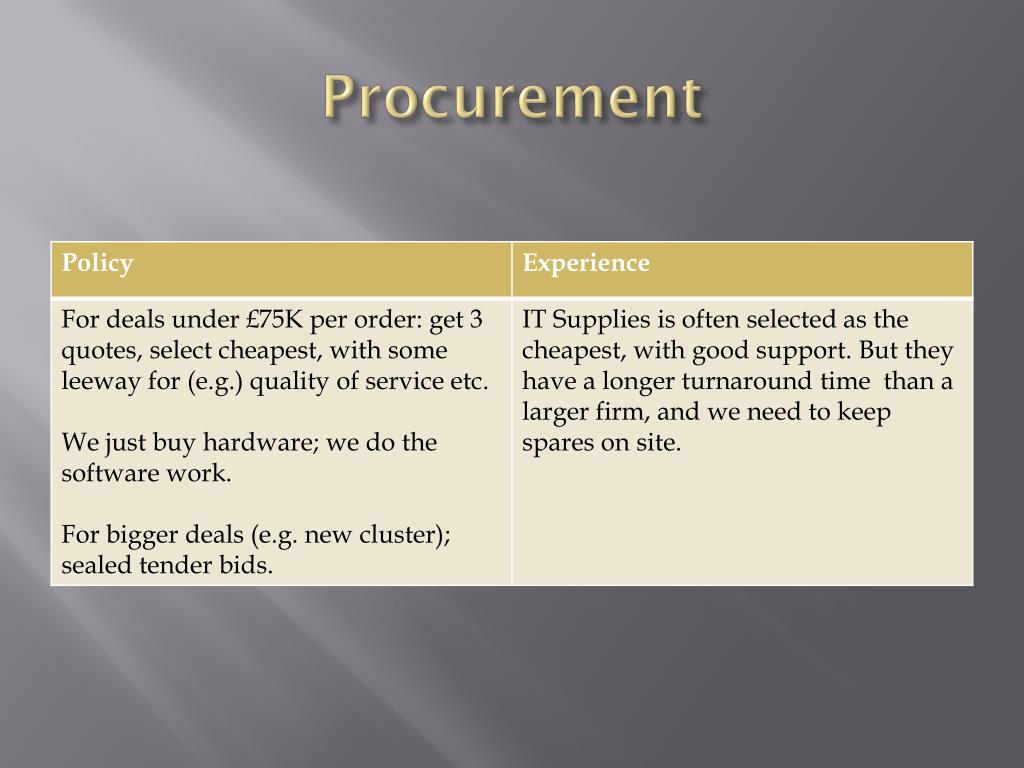 Procurement

| Policy | Experience |
|---|---|
| For deals under £75K per order: get 3 quotes, select cheapest, with some leeway for (e.g.) quality of service etc.<br><br>We just buy hardware; we do the software work.<br><br>For bigger deals (e.g. new cluster); sealed tender bids. | IT Supplies is often selected as the cheapest, with good support. But they have a longer turnaround time than a larger firm, and we need to keep spares on site. |